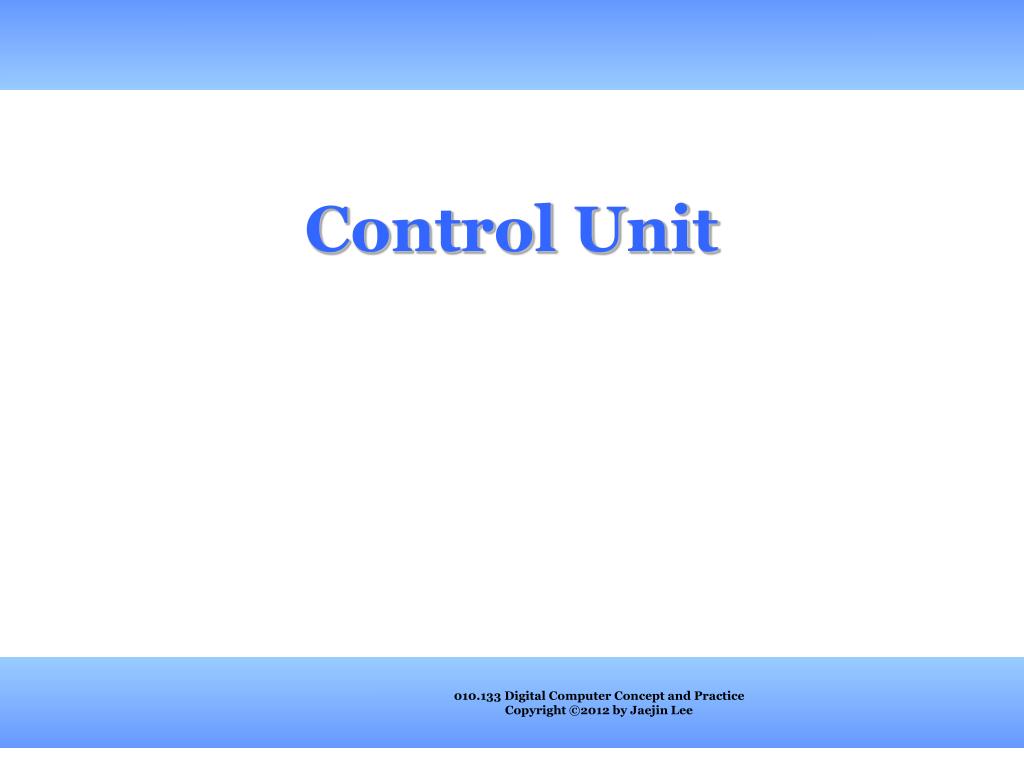 Control Unit

010.133 Digital Computer Concept and Practice
Copyright ©2012 by Jaejin Lee